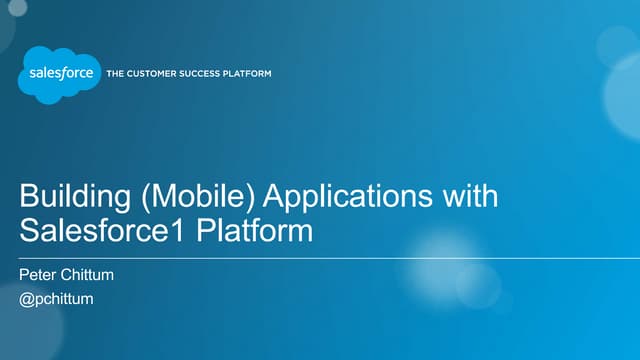 salesforce THE CUSTOMER SUCCESS PLATFORM

Building (Mobile) Applications with Salesforce1 Platform

Peter Chittum

@pchittum